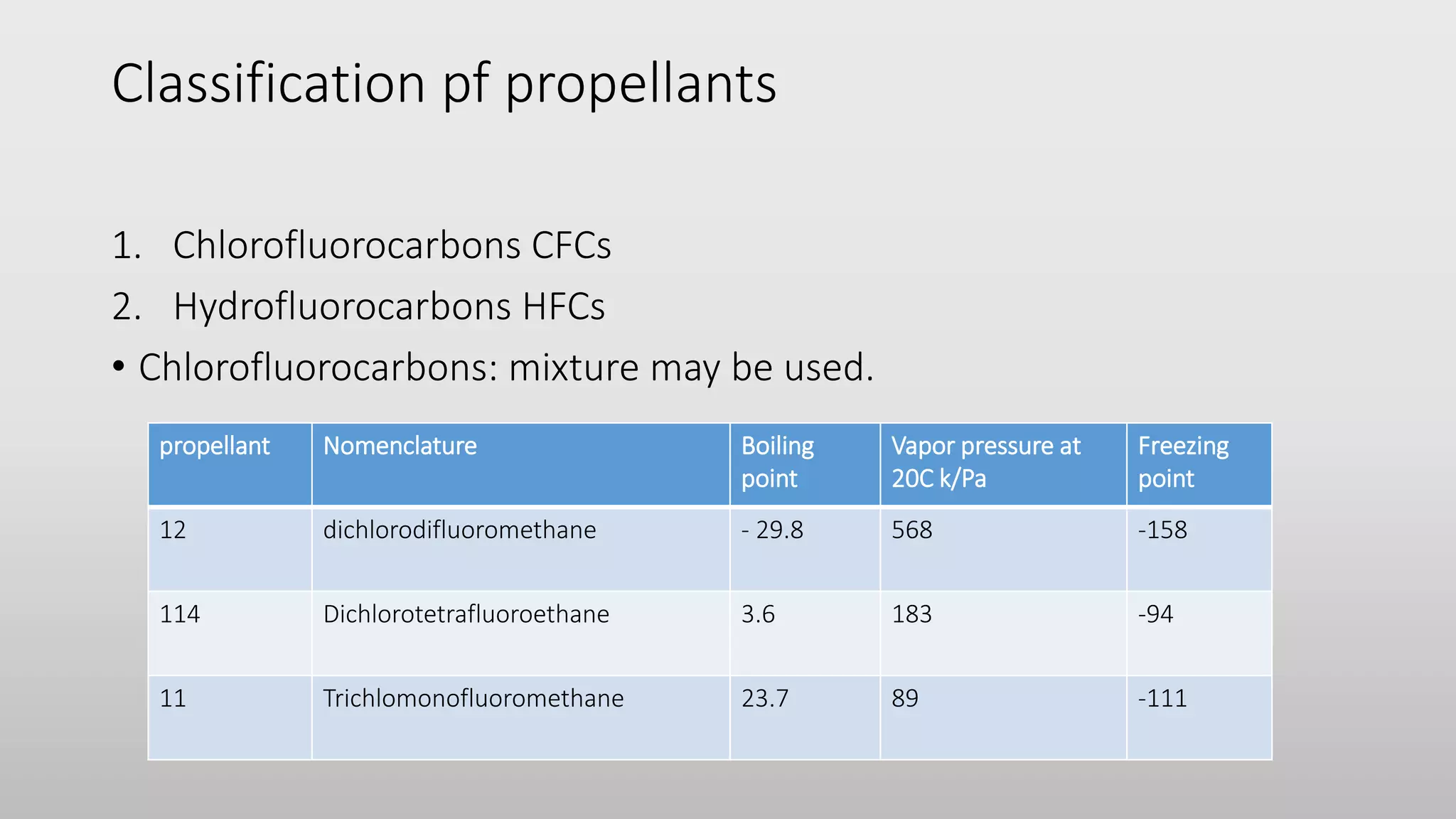 Classification pf propellants

1. Chlorofluorocarbons CFCs
2. Hydrofluorocarbons HFCs

• Chlorofluorocarbons: mixture may be used.

| propellant | Nomenclature | Boiling point | Vapor pressure at 20C k/Pa | Freezing point |
|---|---|---|---|---|
| 12 | dichlorodifluoromethane | - 29.8 | 568 | -158 |
| 114 | Dichlorotetrafluoroethane | 3.6 | 183 | -94 |
| 11 | Trichlomonofluoromethane | 23.7 | 89 | -111 |